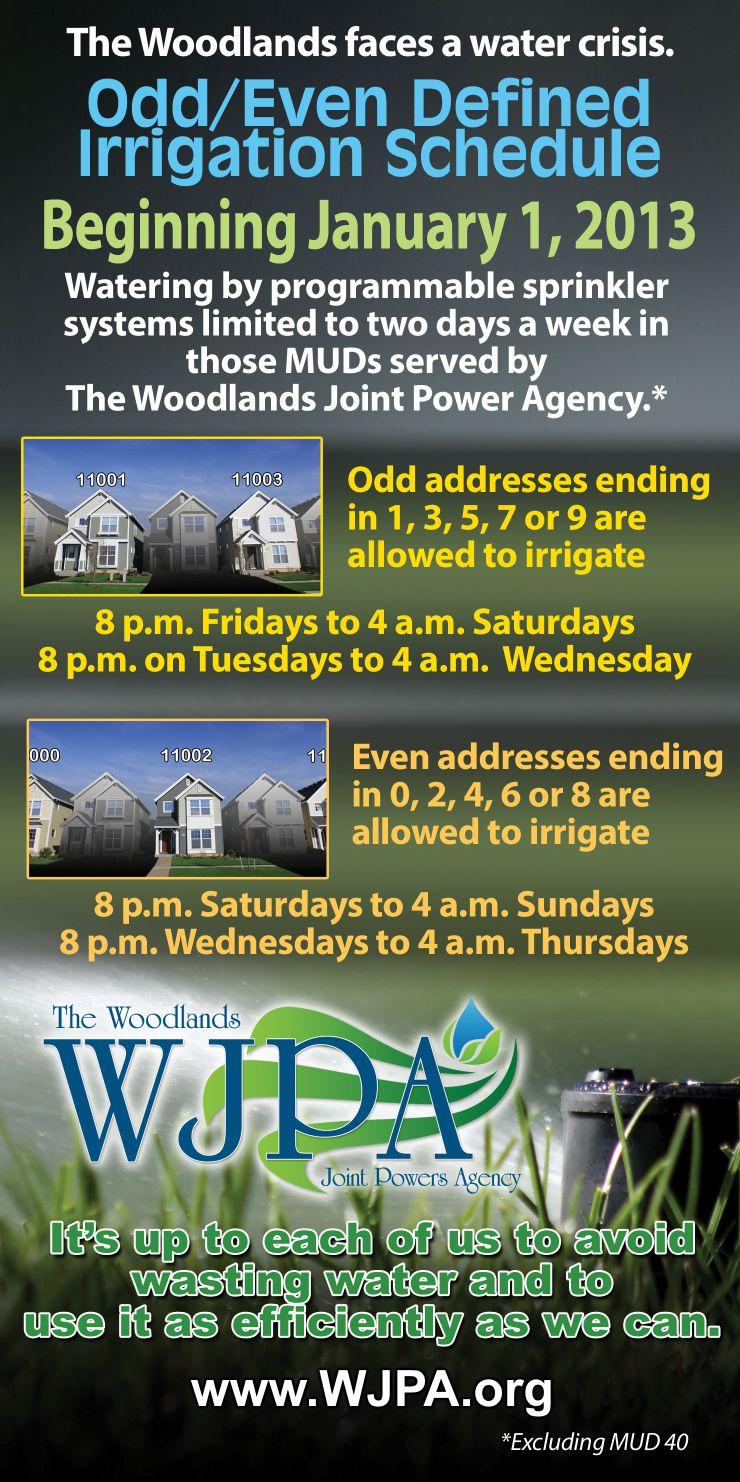 The Woodlands faces a water crisis.

Odd/Even Defined Irrigation Schedule

Beginning January 1, 2013

Watering by programmable sprinkler systems limited to two days a week in those MUDs served by The Woodlands Joint Power Agency.*

11001 11003

Odd addresses ending in 1, 3, 5, 7 or 9 are allowed to irrigate

8 p.m. Fridays to 4 a.m. Saturdays
8 p.m. on Tuesdays to 4 a.m. Wednesday

000 11002 11

Even addresses ending in 0, 2, 4, 6 or 8 are allowed to irrigate

8 p.m. Saturdays to 4 a.m. Sundays
8 p.m. Wednesdays to 4 a.m. Thursdays

The Woodlands
WJPA
Joint Powers Agency

It's up to each of us to avoid wasting water and to use it as efficiently as we can.

www.WJPA.org

*Excluding MUD 40